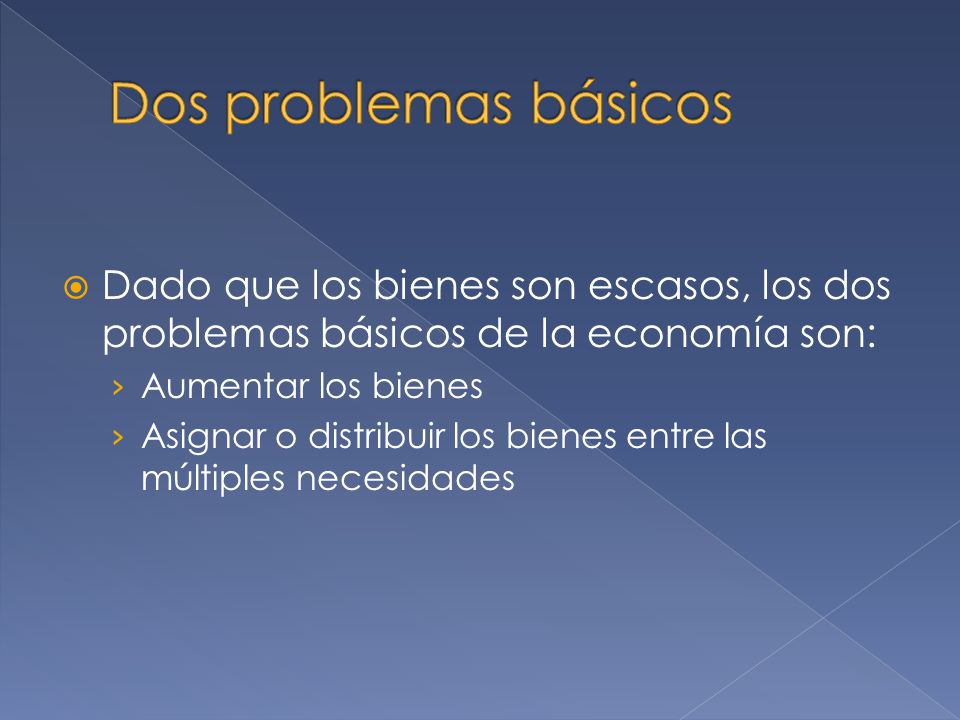 Dos problemas básicos

Dado que los bienes son escasos, los dos problemas básicos de la economía son:

› Aumentar los bienes
› Asignar o distribuir los bienes entre las múltiples necesidades